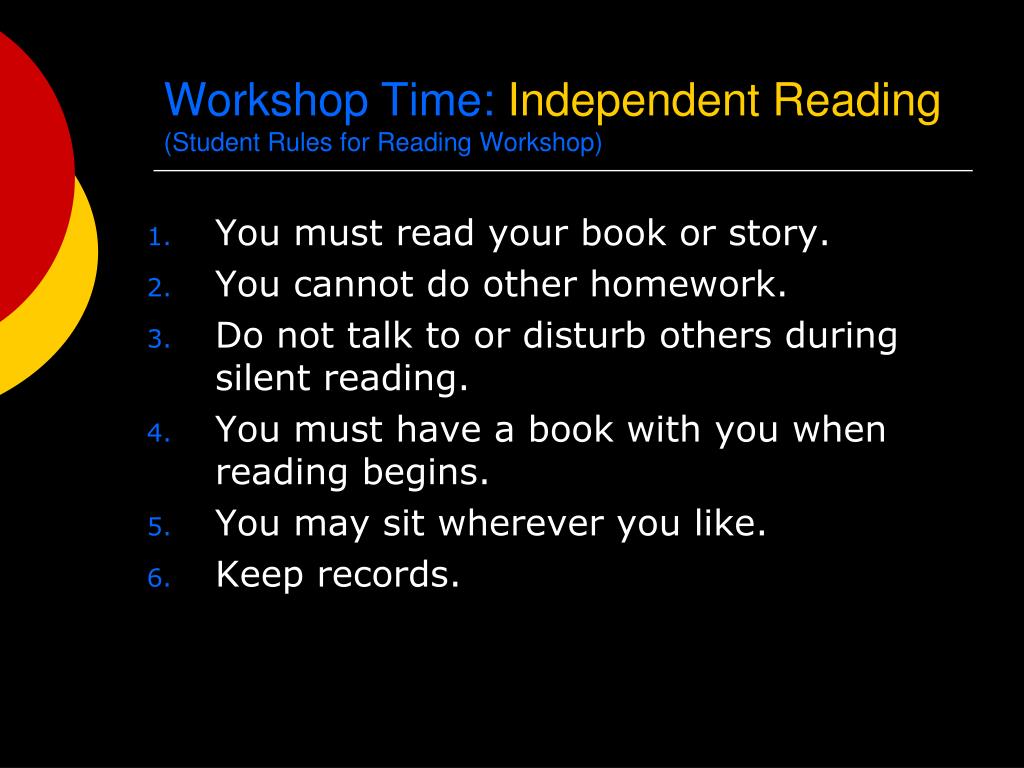 Workshop Time: Independent Reading
(Student Rules for Reading Workshop)

1. You must read your book or story.
2. You cannot do other homework.
3. Do not talk to or disturb others during silent reading.
4. You must have a book with you when reading begins.
5. You may sit wherever you like.
6. Keep records.